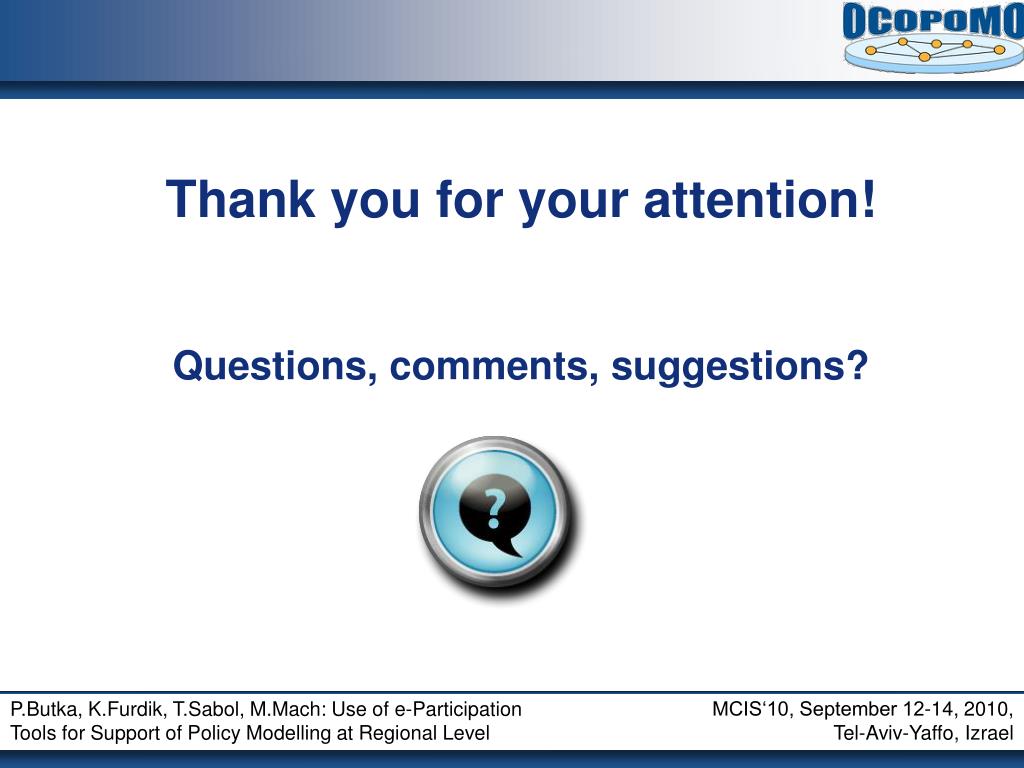 OCOPOMO

Thank you for your attention!

Questions, comments, suggestions?

?

P.Butka, K.Furdik, T.Sabol, M.Mach: Use of e-Participation Tools for Support of Policy Modelling at Regional Level

MCIS‘10, September 12-14, 2010, Tel-Aviv-Yaffo, Izrael